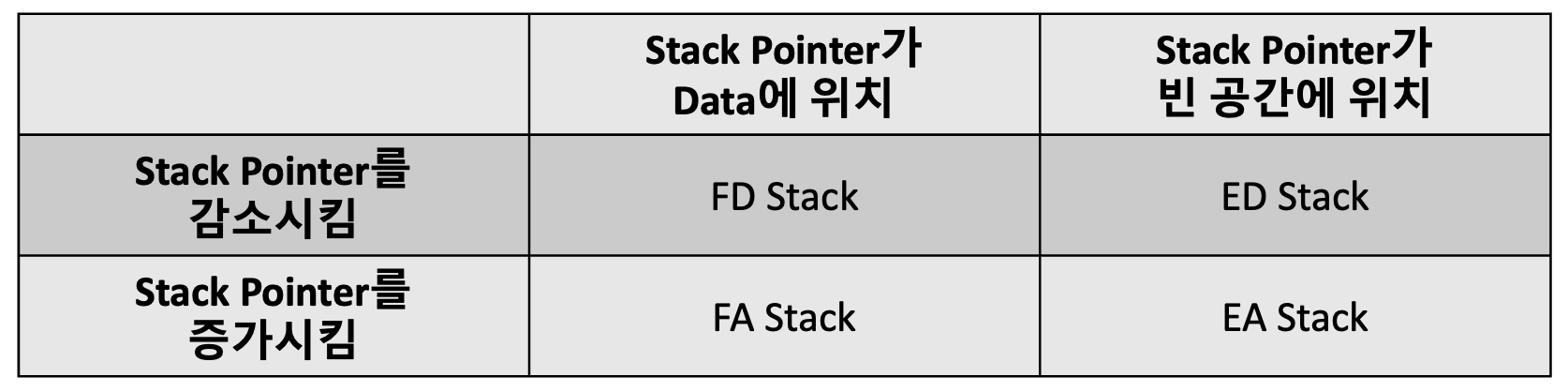 | | Stack Pointer가 Data에 위치 | Stack Pointer가 빈 공간에 위치 |
|---|---|---|
| Stack Pointer를 감소시킴 | FD Stack | ED Stack |
| Stack Pointer를 증가시킴 | FA Stack | EA Stack |